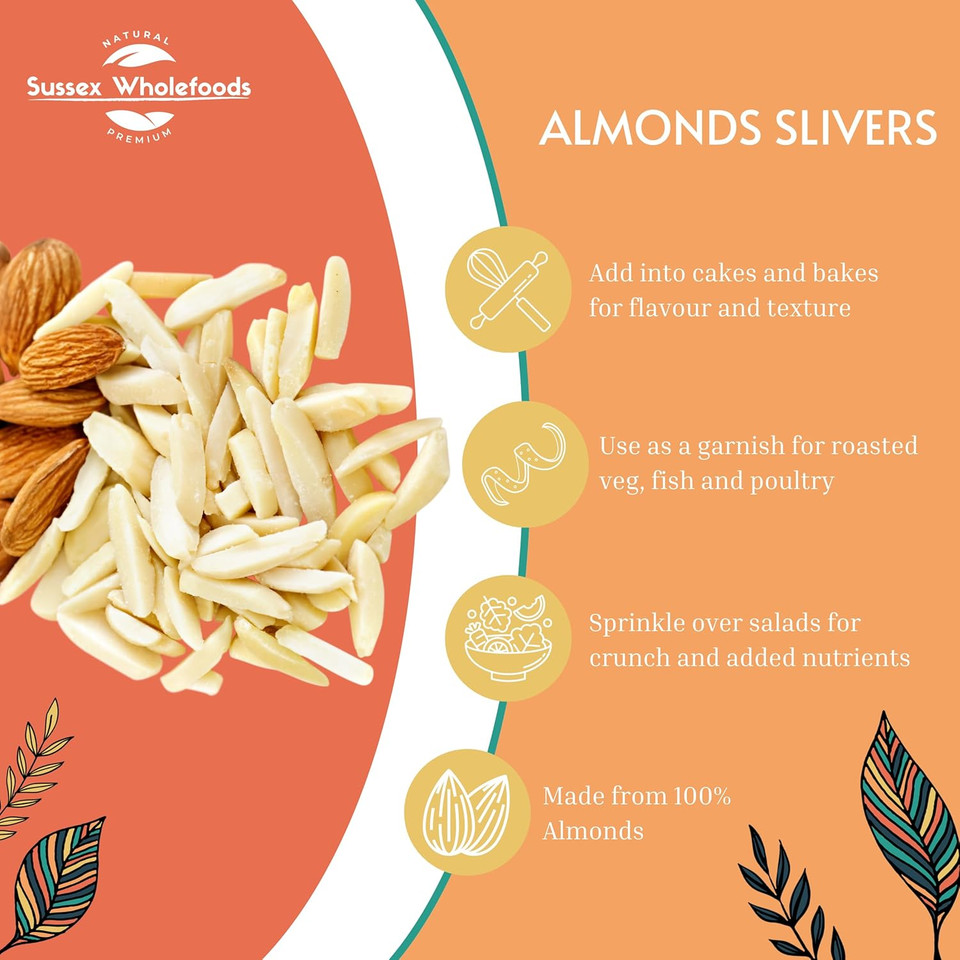 NATURAL
Sussex Wholefoods
PREMIUM

ALMONDS SLIVERS

Add into cakes and bakes for flavour and texture

Use as a garnish for roasted veg, fish and poultry

Sprinkle over salads for crunch and added nutrients

Made from 100% Almonds